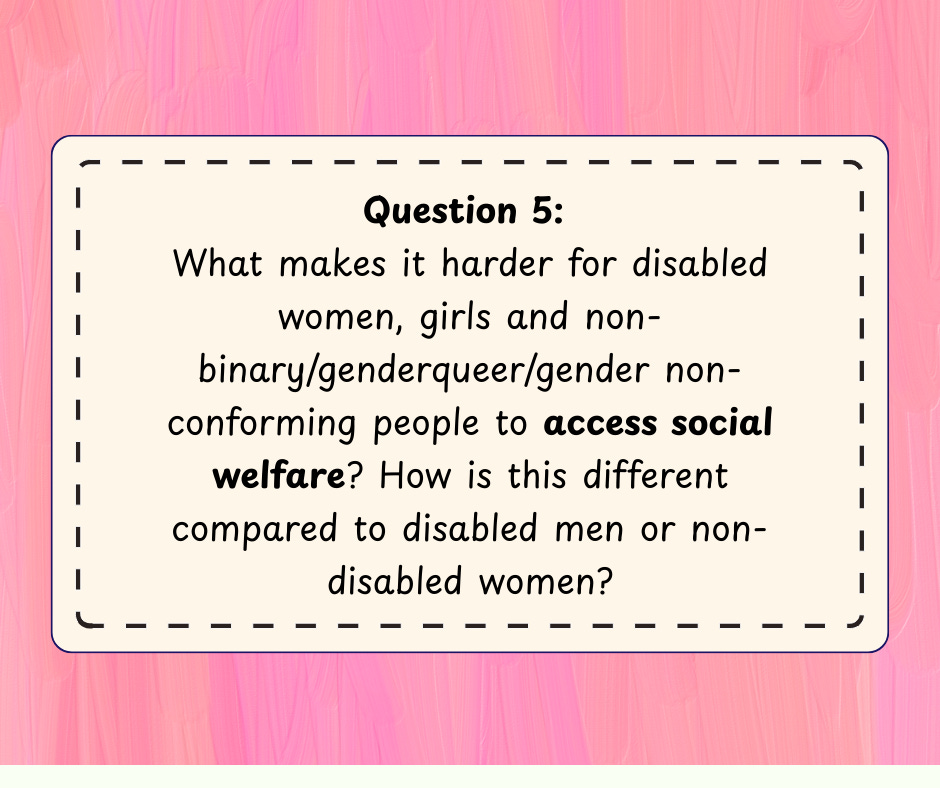 Question 5:
What makes it harder for disabled women, girls and non-binary/genderqueer/gender non-conforming people to access social welfare? How is this different compared to disabled men or non-disabled women?